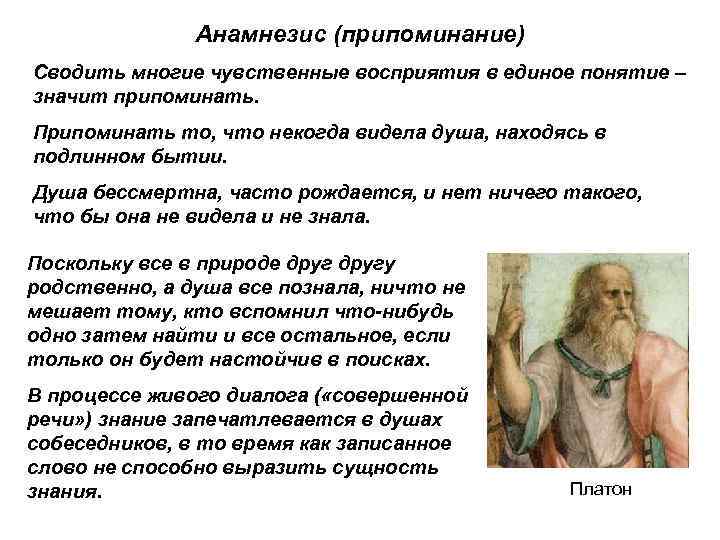 Анамнезис (припоминание)

Сводить многие чувственные восприятия в единое понятие – значит припоминать.

Припоминать то, что некогда видела душа, находясь в подлинном бытии.

Душа бессмертна, часто рождается, и нет ничего такого, что бы она не видела и не знала.

Поскольку все в природе друг другу родственно, а душа все познала, ничто не мешает тому, кто вспомнил что-нибудь одно затем найти и все остальное, если только он будет настойчив в поисках.

В процессе живого диалога («совершенной речи») знание запечатлевается в душах собеседников, в то время как записанное слово не способно выразить сущность знания.

Платон